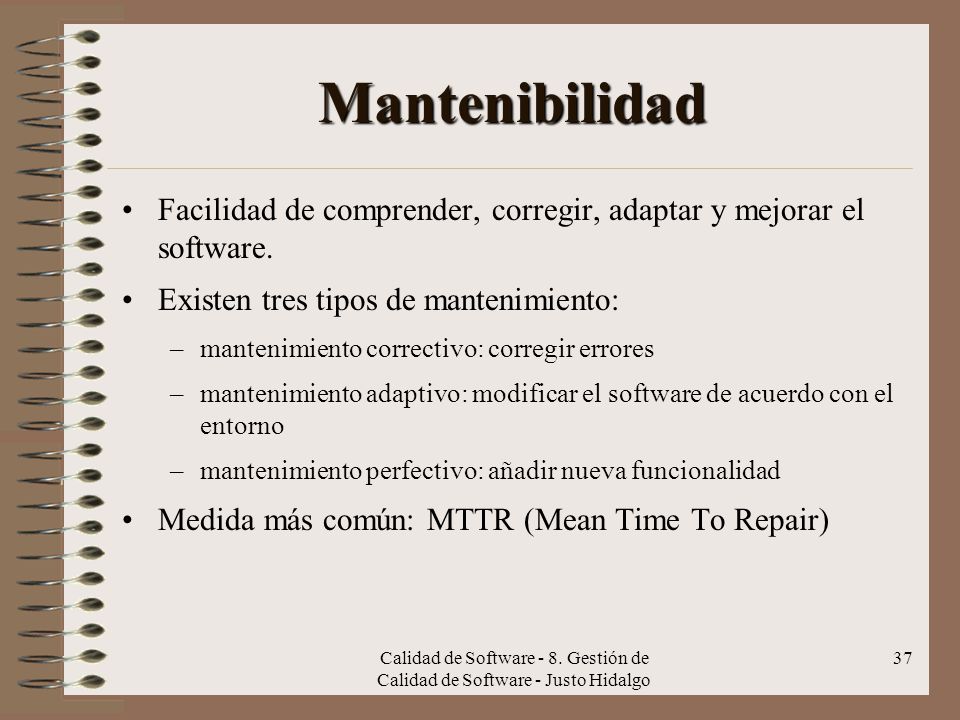 Mantenibilidad

• Facilidad de comprender, corregir, adaptar y mejorar el software.

• Existen tres tipos de mantenimiento:

– mantenimiento correctivo: corregir errores

– mantenimiento adaptivo: modificar el software de acuerdo con el entorno

– mantenimiento perfectivo: añadir nueva funcionalidad

• Medida más común: MTTR (Mean Time To Repair)

Calidad de Software - 8. Gestión de Calidad de Software - Justo Hidalgo

37